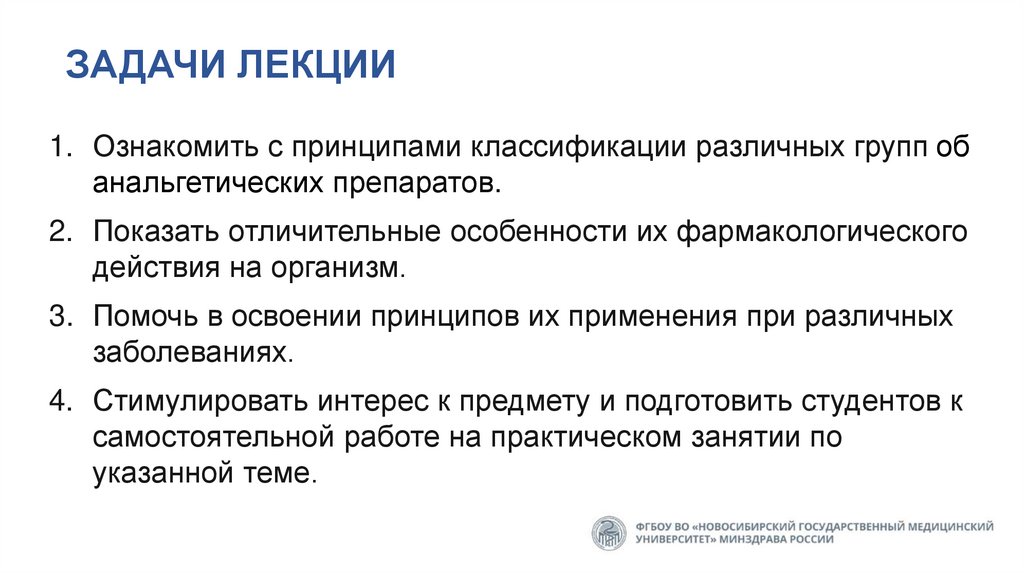 ЗАДАЧИ ЛЕКЦИИ

1. Ознакомить с принципами классификации различных групп об анальгетических препаратов.

2. Показать отличительные особенности их фармакологического действия на организм.

3. Помочь в освоении принципов их применения при различных заболеваниях.

4. Стимулировать интерес к предмету и подготовить студентов к самостоятельной работе на практическом занятии по указанной теме.

ФГБОУ ВО «НОВОСИБИРСКИЙ ГОСУДАРСТВЕННЫЙ МЕДИЦИНСКИЙ УНИВЕРСИТЕТ» МИНЗДРАВА РОССИИ